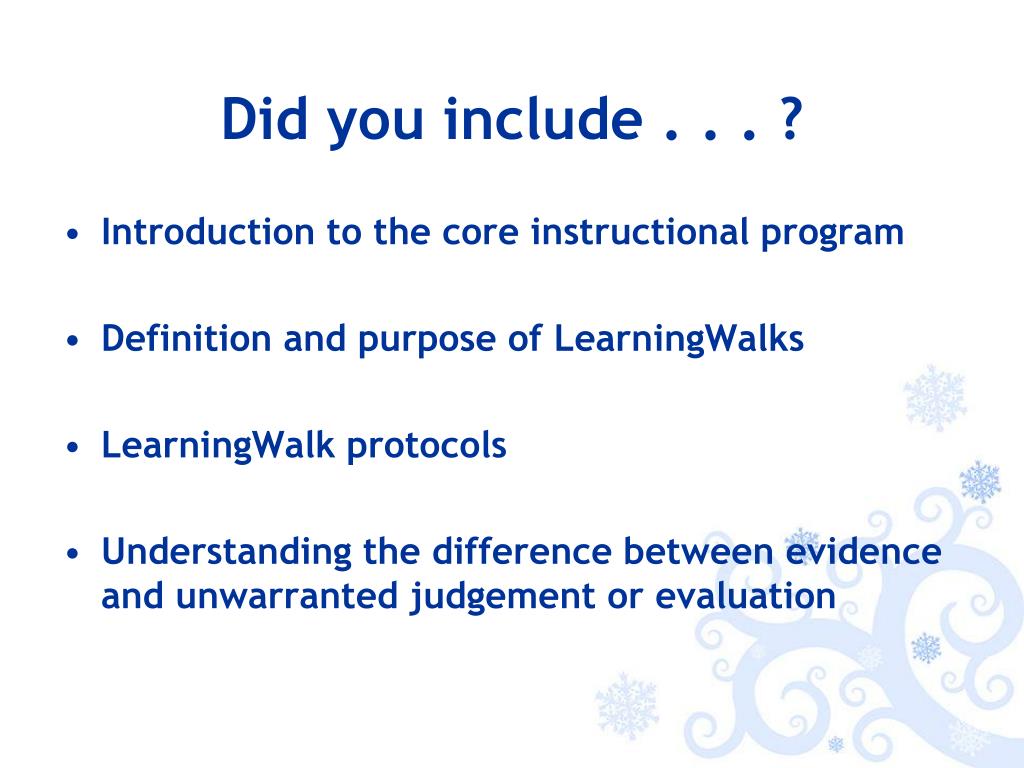 Did you include . . . ?

• Introduction to the core instructional program

• Definition and purpose of LearningWalks

• LearningWalk protocols

• Understanding the difference between evidence and unwarranted judgement or evaluation